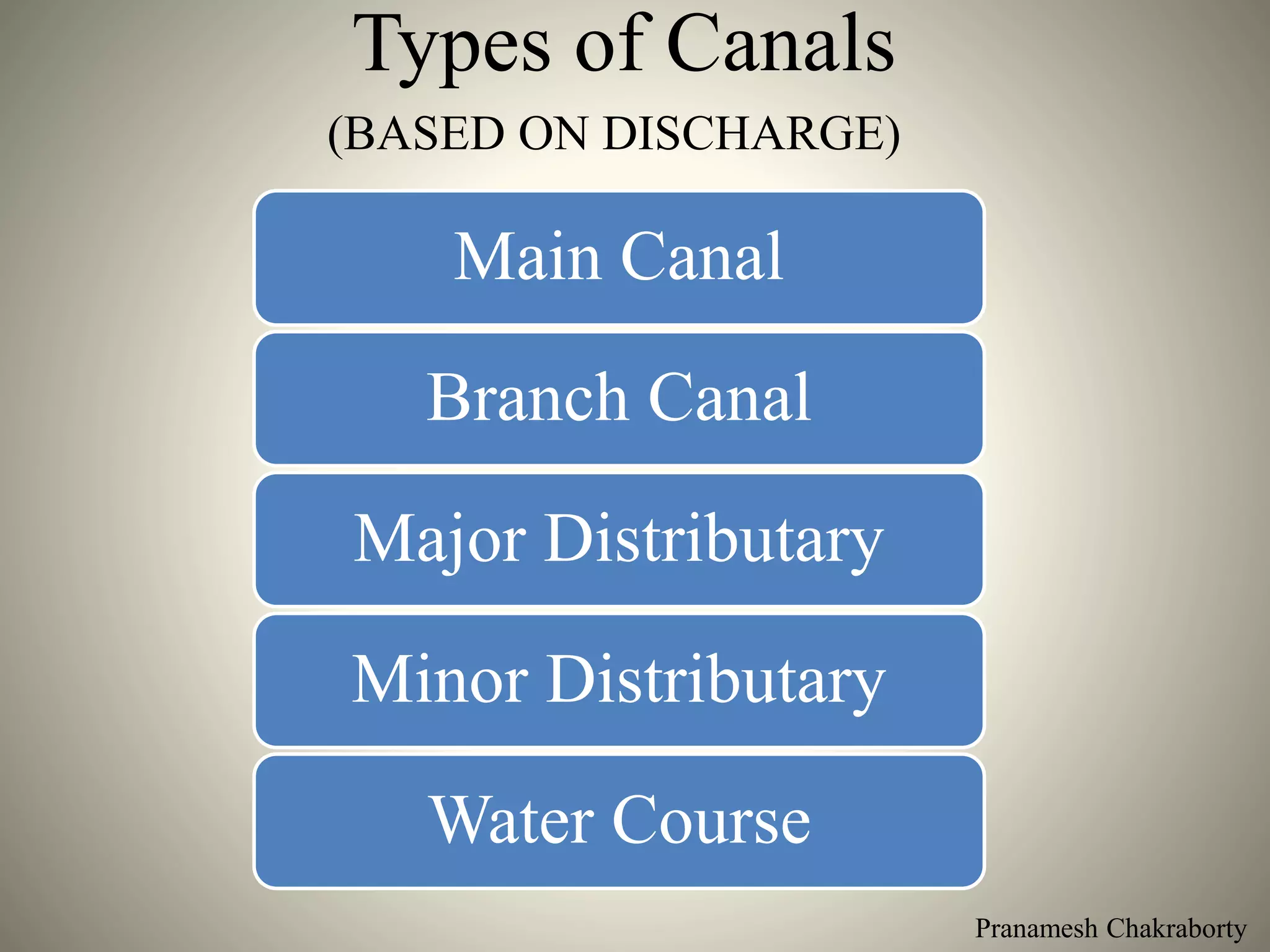 Types of Canals
(BASED ON DISCHARGE)

Main Canal

Branch Canal

Major Distributary

Minor Distributary

Water Course

Pranamesh Chakraborty